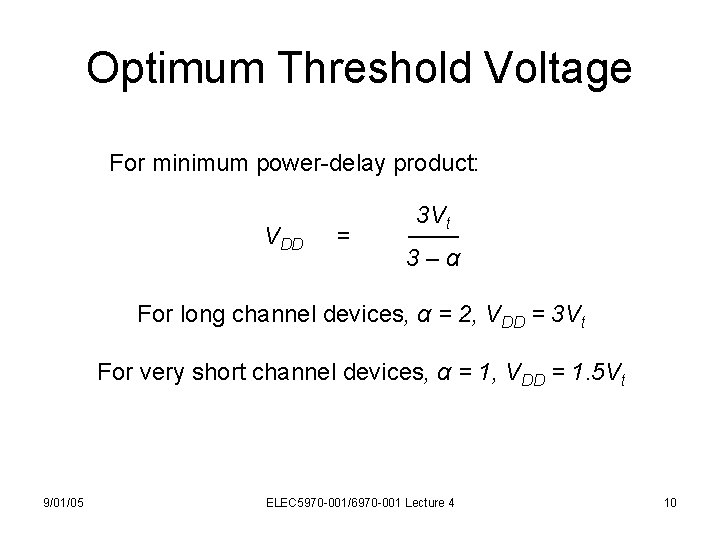 Optimum Threshold Voltage

For minimum power-delay product:

$V_{DD} = \frac{3V_t}{3 - \alpha}$

For long channel devices, $\alpha = 2$, $V_{DD} = 3V_t$

For very short channel devices, $\alpha = 1$, $V_{DD} = 1.5V_t$

9/01/05

ELEC5970-001/6970-001 Lecture 4

10